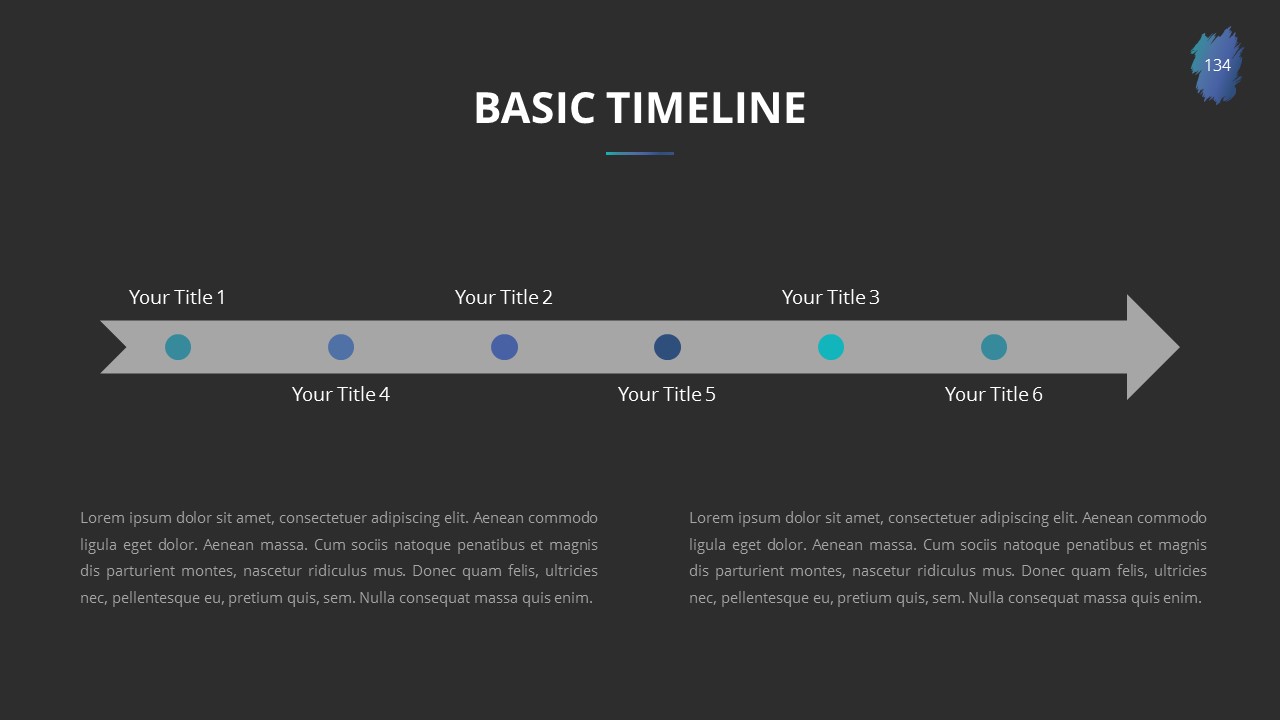 134

BASIC TIMELINE

Your Title 1

Your Title 2

Your Title 3

Your Title 4

Your Title 5

Your Title 6

Lorem ipsum dolor sit amet, consectetuer adipiscing elit. Aenean commodo ligula eget dolor. Aenean massa. Cum sociis natoque penatibus et magnis dis parturient montes, nascetur ridiculus mus. Donec quam felis, ultricies nec, pellentesque eu, pretium quis, sem. Nulla consequat massa quis enim.

Lorem ipsum dolor sit amet, consectetuer adipiscing elit. Aenean commodo ligula eget dolor. Aenean massa. Cum sociis natoque penatibus et magnis dis parturient montes, nascetur ridiculus mus. Donec quam felis, ultricies nec, pellentesque eu, pretium quis, sem. Nulla consequat massa quis enim.